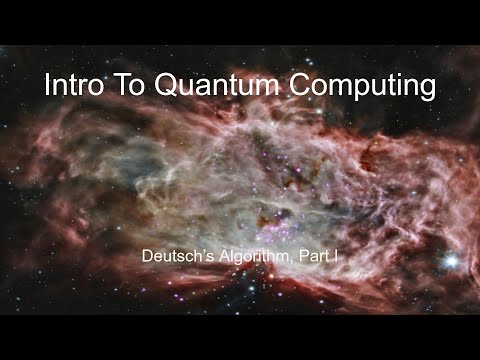 Intro To Quantum Computing

Deutsch's Algorithm, Part I